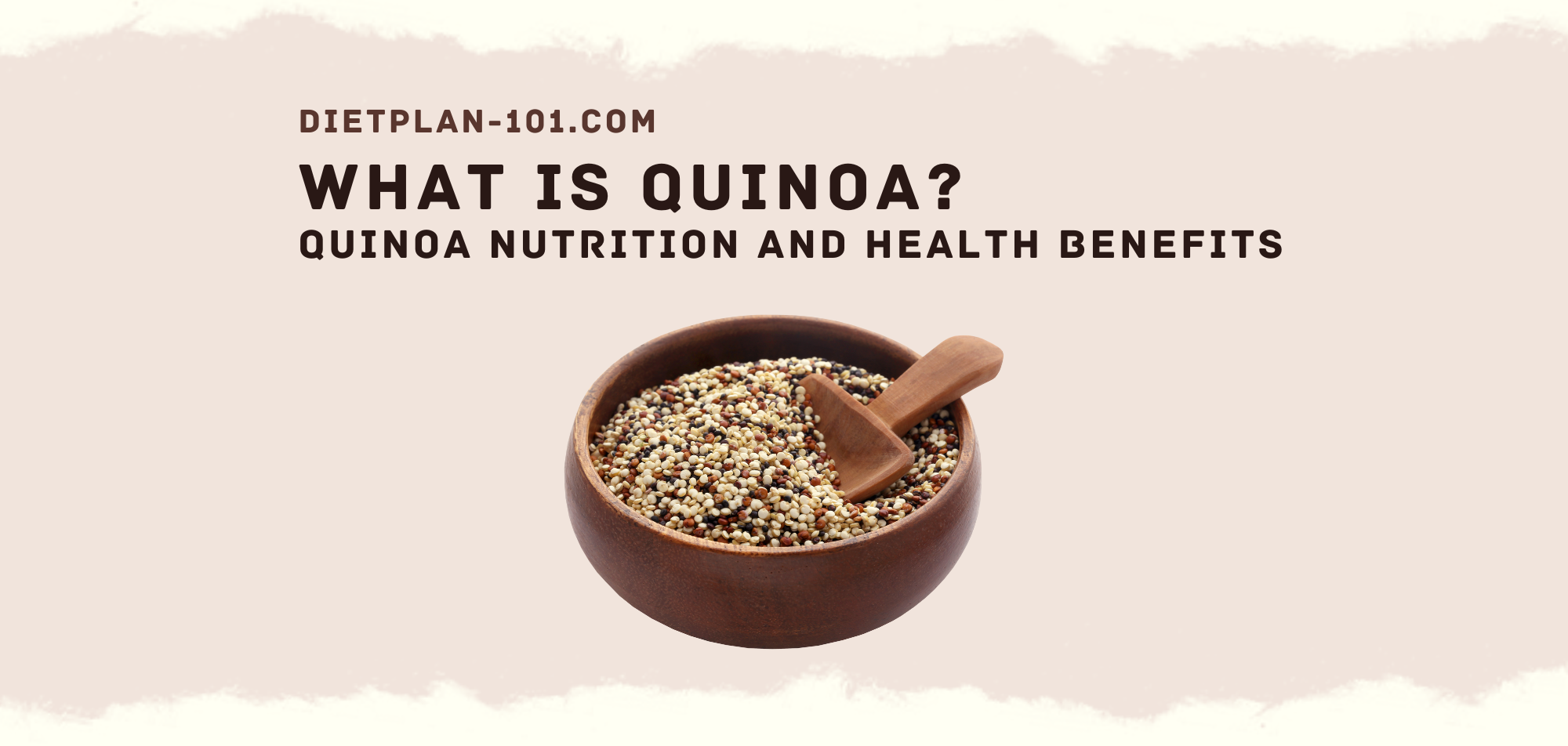 DIETPLAN-101.COM

WHAT IS QUINOA?
QUINOA NUTRITION AND HEALTH BENEFITS